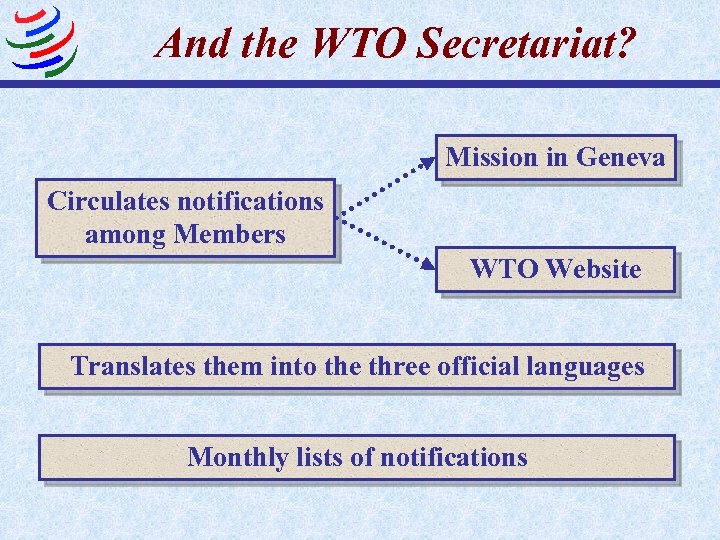 And the WTO Secretariat?

Circulates notifications among Members

Mission in Geneva

WTO Website

Translates them into the three official languages

Monthly lists of notifications